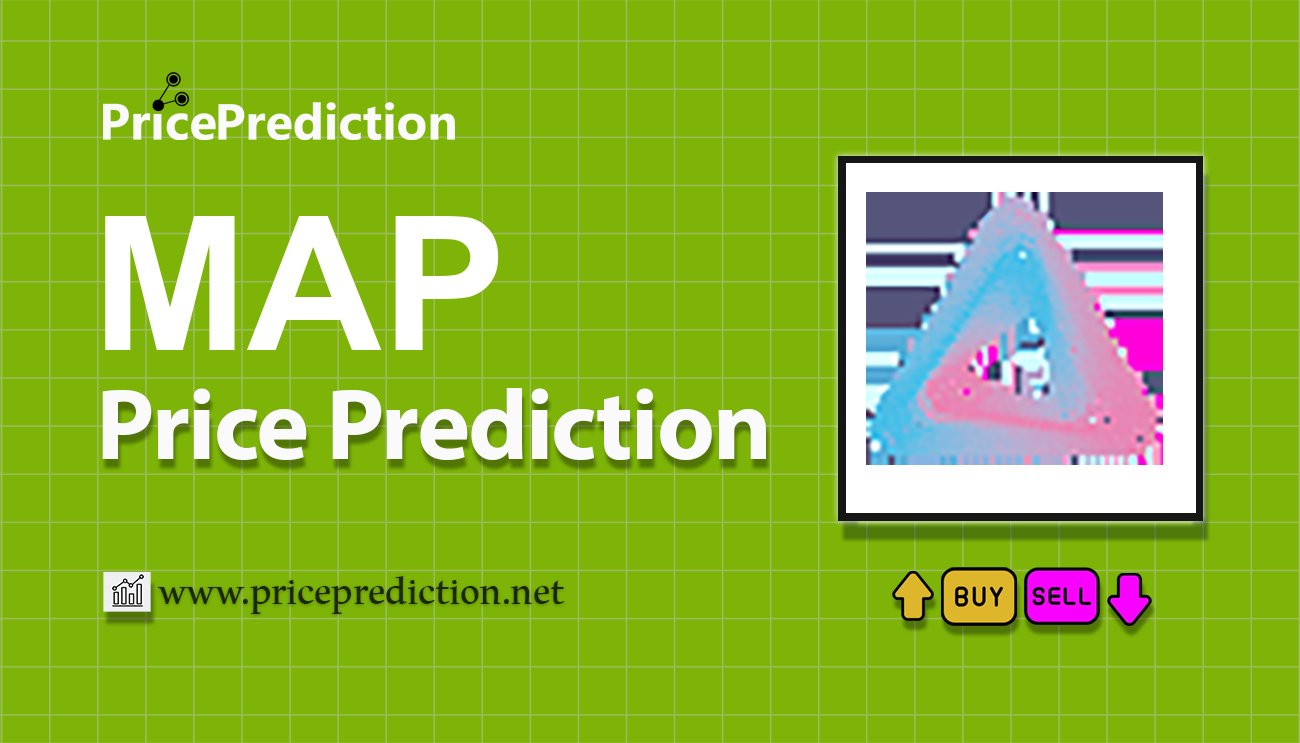 PricePrediction

MAP
Price Prediction

www.priceprediction.net

BUY SELL